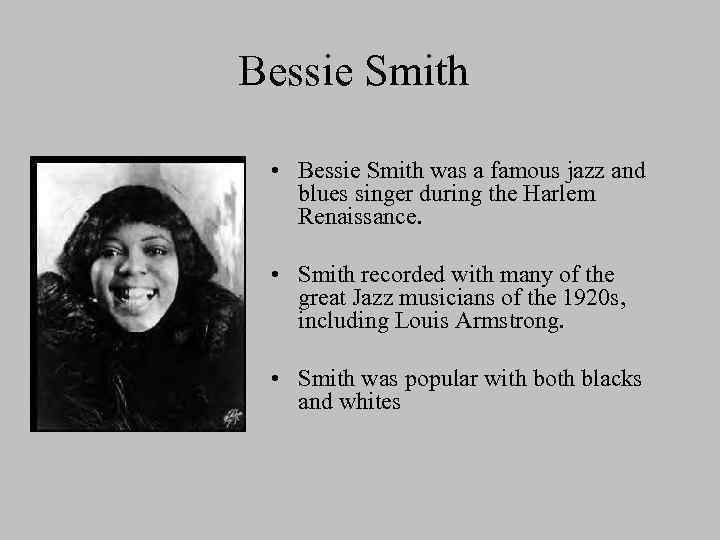 Bessie Smith

• Bessie Smith was a famous jazz and blues singer during the Harlem Renaissance.

• Smith recorded with many of the great Jazz musicians of the 1920s, including Louis Armstrong.

• Smith was popular with both blacks and whites